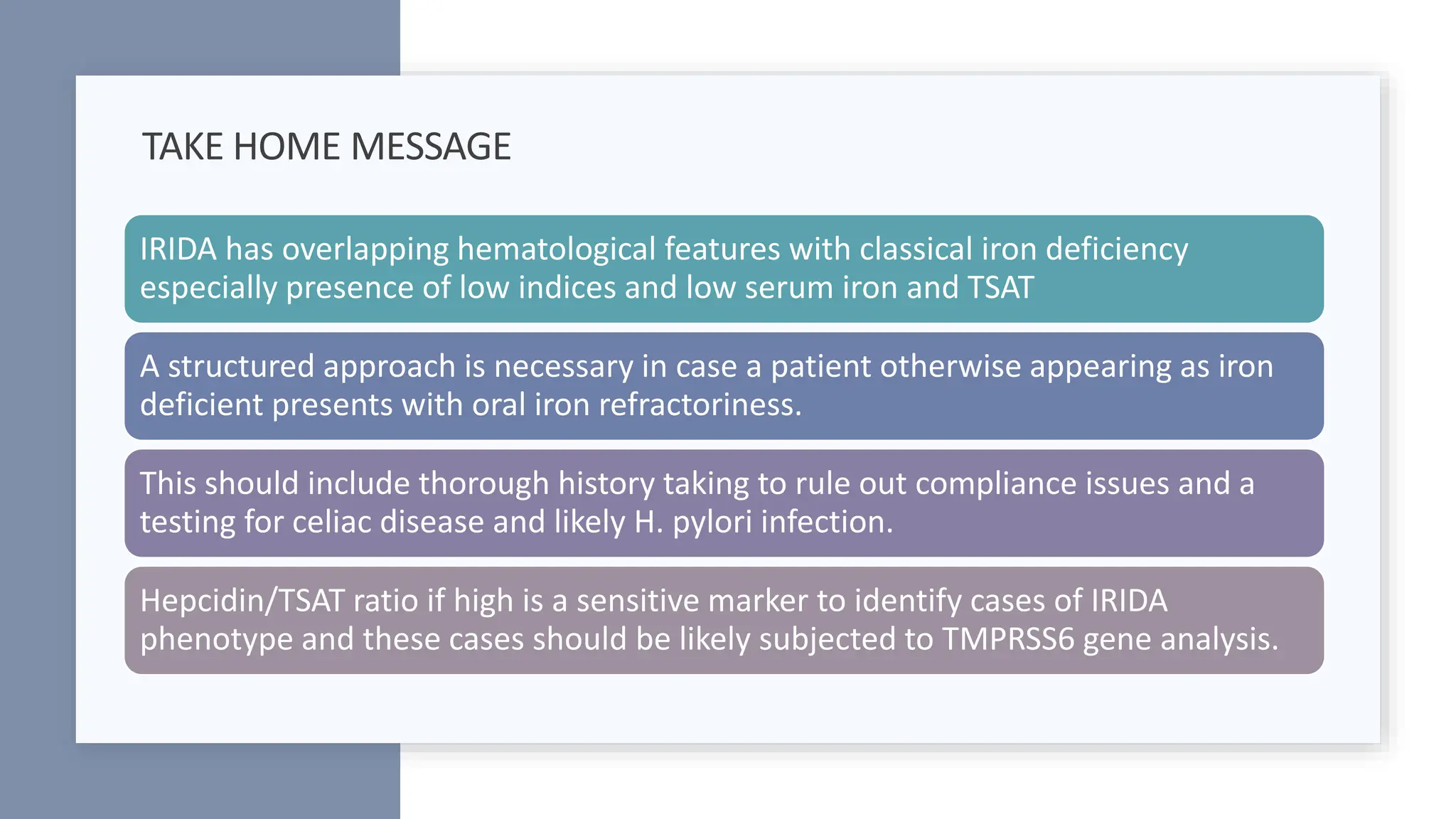 TAKE HOME MESSAGE

IRIDA has overlapping hematological features with classical iron deficiency especially presence of low indices and low serum iron and TSAT

A structured approach is necessary in case a patient otherwise appearing as iron deficient presents with oral iron refractoriness.

This should include thorough history taking to rule out compliance issues and a testing for celiac disease and likely H. pylori infection.

Hepcidin/TSAT ratio if high is a sensitive marker to identify cases of IRIDA phenotype and these cases should be likely subjected to TMPRSS6 gene analysis.